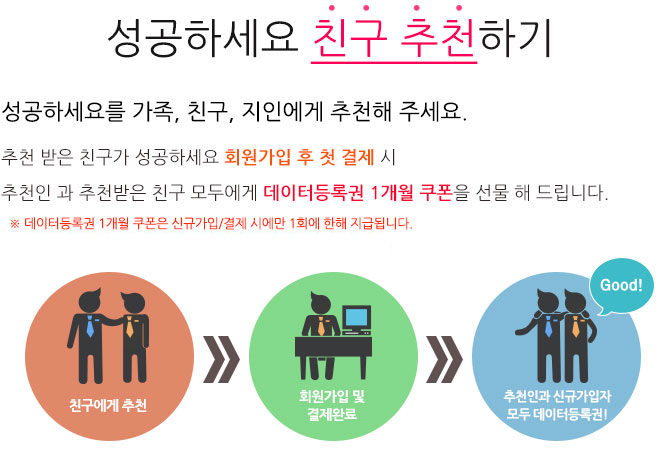 성공하세요 친구 추천하기

성공하세요를 가족, 친구, 지인에게 추천해 주세요.

추천 받은 친구가 성공하세요 회원가입 후 첫 결제 시

추천인 과 추천받은 친구 모두에게 데이터등록권 1개월 쿠폰을 선물 해 드립니다.

※ 데이터등록권 1개월 쿠폰은 신규가입/결제 시에만 1회에 한해 지급됩니다.

친구에게 추천

회원가입 및 결제완료

Good!

추천인과 신규가입자 모두 데이터등록권!